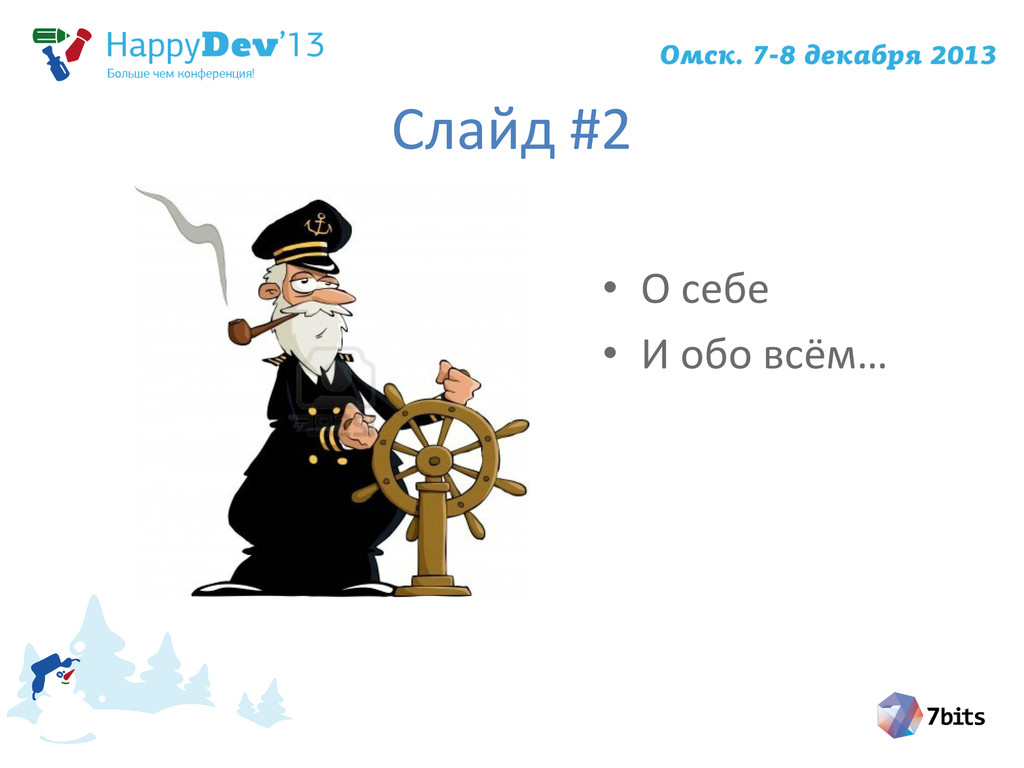 HappyDev'13
Больше чем конференция!

Омск. 7-8 декабря 2013

Слайд #2

• О себе
• И обо всём…

7bits